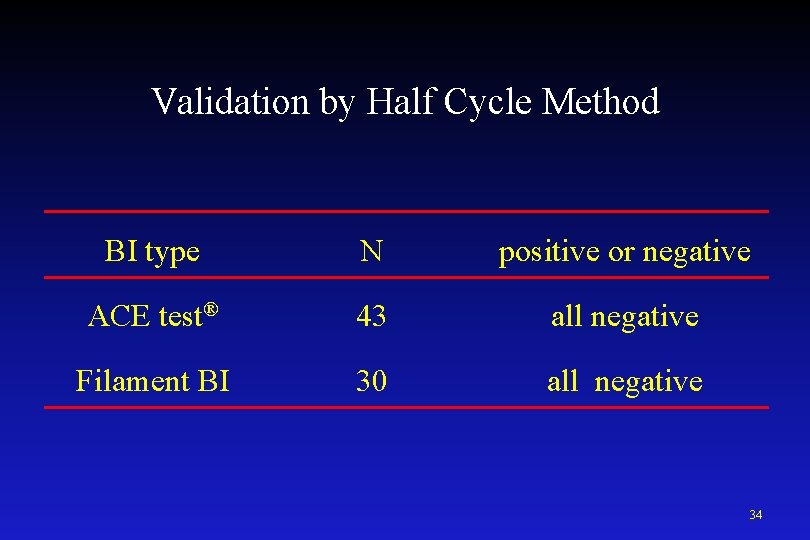 Validation by Half Cycle Method

| BI type | N | positive or negative |
|---|---|---|
| ACE test® | 43 | all negative |
| Filament BI | 30 | all negative |

34